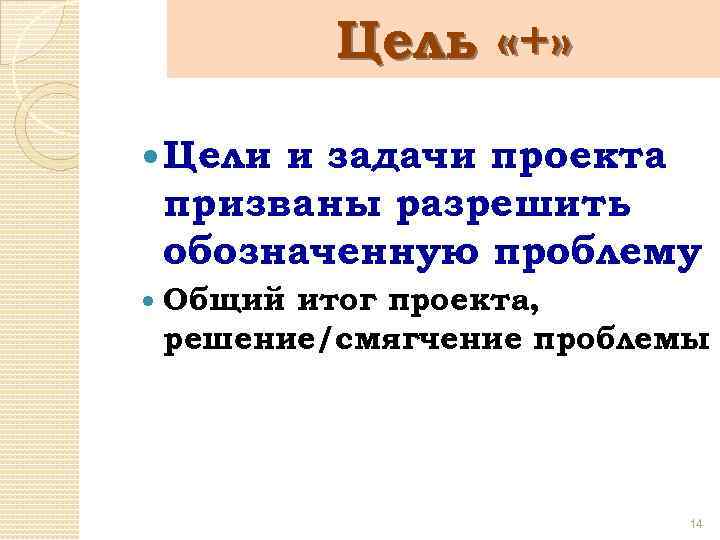 Цель «+»

Цели и задачи проекта призваны разрешить обозначенную проблему

Общий итог проекта, решение/смягчение проблемы

14